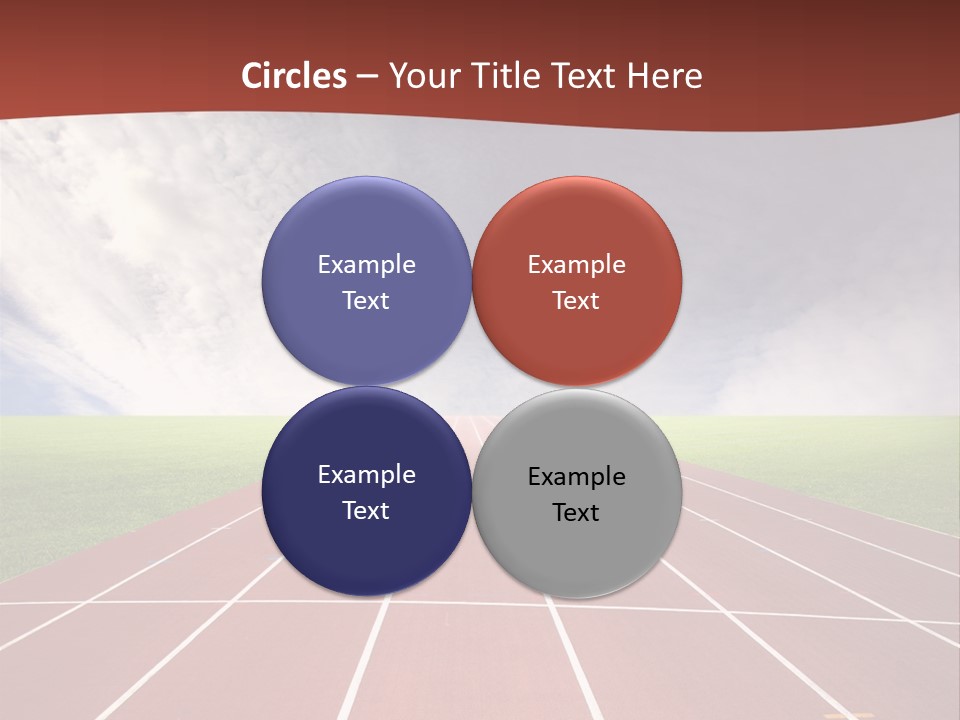 Circles – Your Title Text Here

Example Text

Example Text

Example Text

Example Text